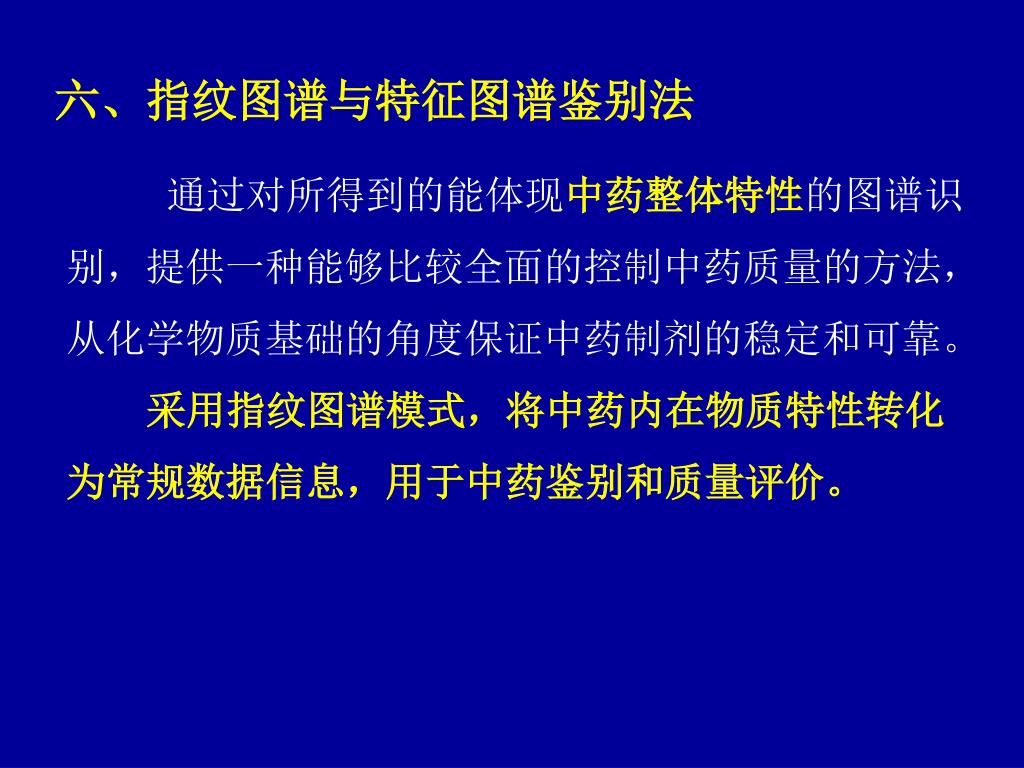 六、指纹图谱与特征图谱鉴别法

通过对所得到的能体现中药整体特性的图谱识别，提供一种能够比较全面的控制中药质量的方法，从化学物质基础的角度保证中药制剂的稳定和可靠。

采用指纹图谱模式，将中药内在物质特性转化为常规数据信息，用于中药鉴别和质量评价。